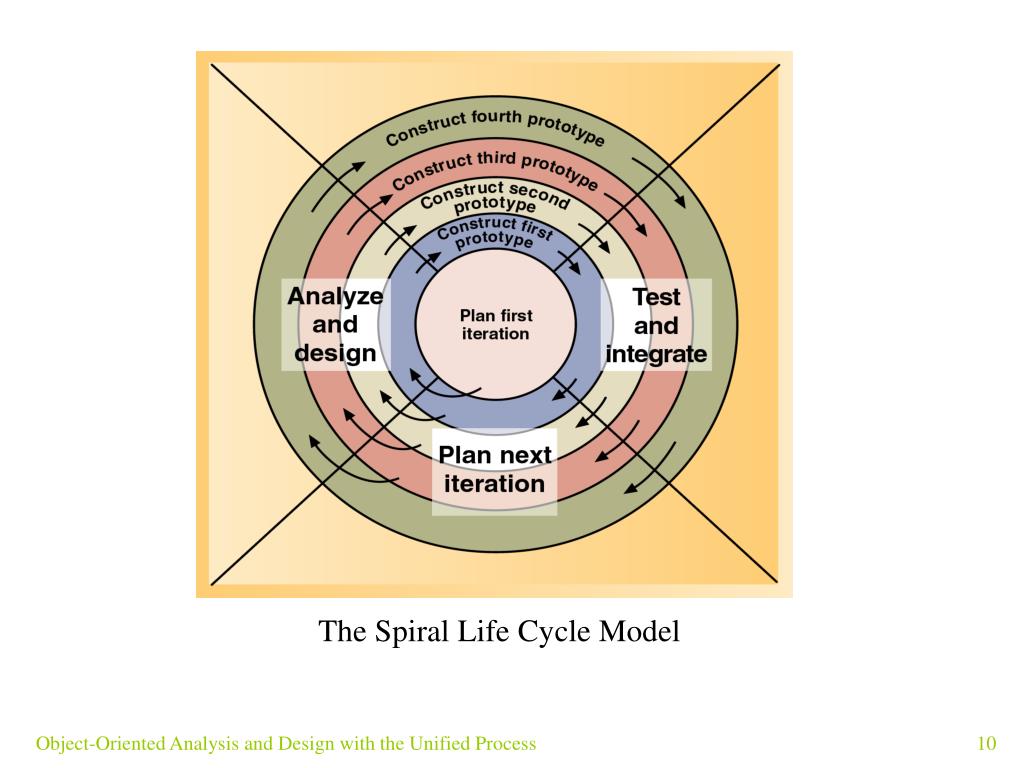 Construct fourth prototype

Construct third prototype

Construct second prototype

Construct first prototype

Analyze and design

Plan first iteration

Test and integrate

Plan next iteration

The Spiral Life Cycle Model

Object-Oriented Analysis and Design with the Unified Process

10